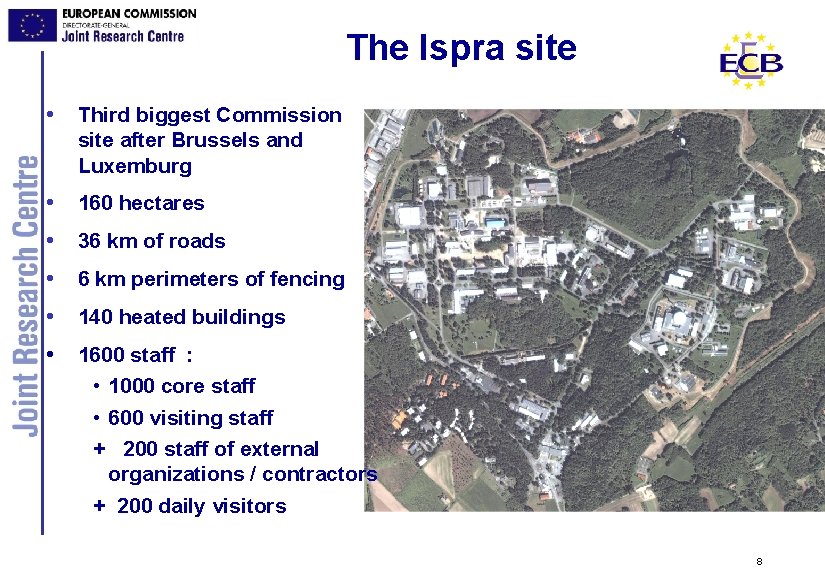 EUROPEAN COMMISSION
DIRECTORATE-GENERAL
Joint Research Centre

The Ispra site

ECB

Joint Research Centre

• Third biggest Commission site after Brussels and Luxemburg
• 160 hectares
• 36 km of roads
• 6 km perimeters of fencing
• 140 heated buildings
• 1600 staff :
• 1000 core staff
• 600 visiting staff
+ 200 staff of external organizations / contractors
+ 200 daily visitors

8